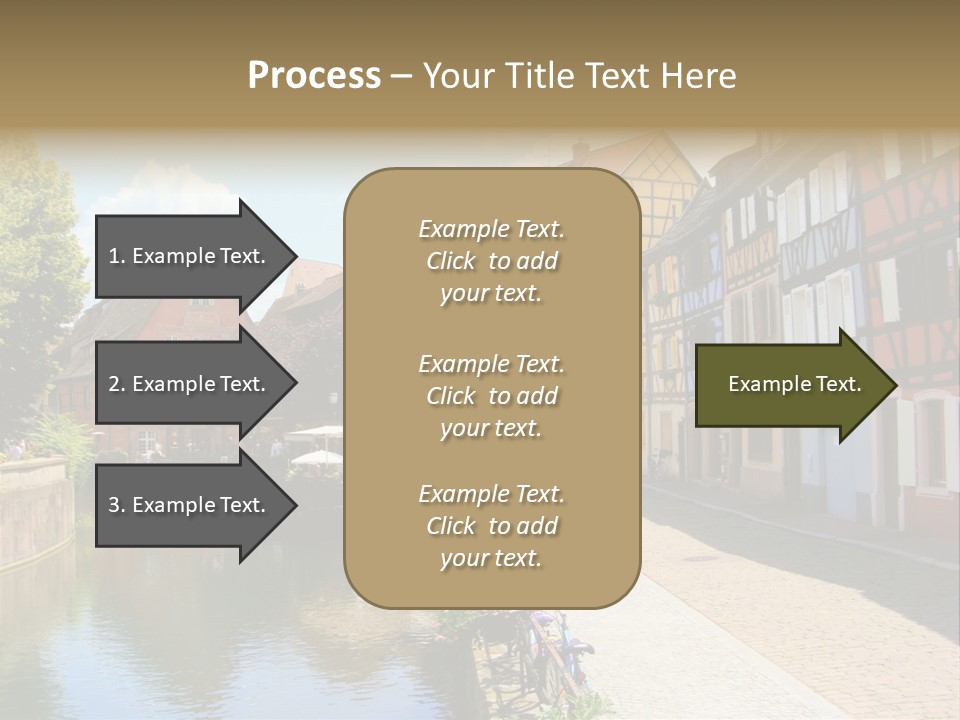 Process – Your Title Text Here

1. Example Text.

2. Example Text.

3. Example Text.

Example Text. Click to add your text.

Example Text. Click to add your text.

Example Text. Click to add your text.

Example Text.